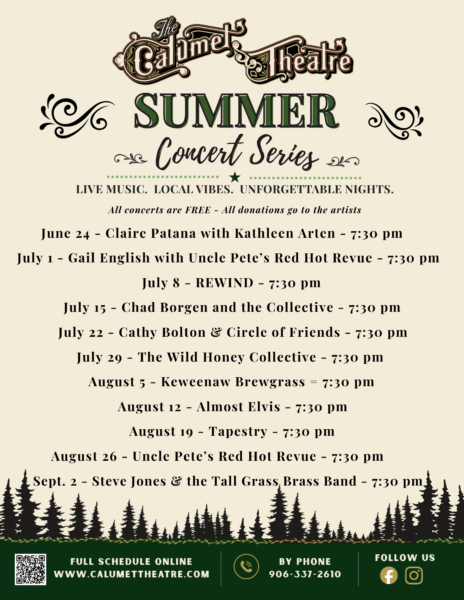 The Calumet Theatre

SUMMER

Concert Series

LIVE MUSIC. LOCAL VIBES. UNFORGETTABLE NIGHTS.

All concerts are FREE - All donations go to the artists

June 24 - Claire Patana with Kathleen Arten - 7:30 pm

July 1 - Gail English with Uncle Pete's Red Hot Revue - 7:30 pm

July 8 - REWIND - 7:30 pm

July 15 - Chad Borgen and the Collective - 7:30 pm

July 22 - Cathy Bolton & Circle of Friends - 7:30 pm

July 29 - The Wild Honey Collective - 7:30 pm

August 5 - Keweenaw Brewgrass = 7:30 pm

August 12 - Almost Elvis - 7:30 pm

August 19 - Tapestry - 7:30 pm

August 26 - Uncle Pete's Red Hot Revue - 7:30 pm

Sept. 2 - Steve Jones & the Tall Grass Brass Band - 7:30 pm

FULL SCHEDULE ONLINE
WWW.CALUMETTHEATRE.COM

BY PHONE
906-337-2610

FOLLOW US